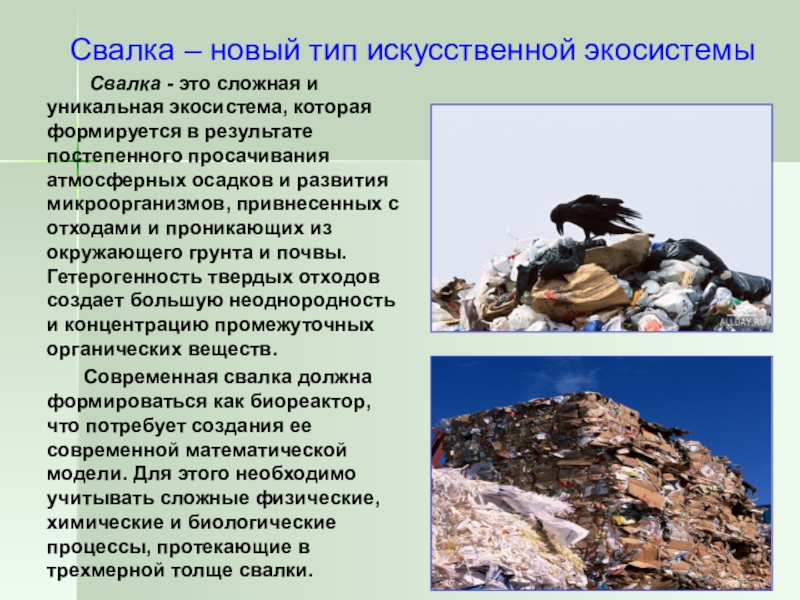 Свалка – новый тип искусственной экосистемы

Свалка - это сложная и уникальная экосистема, которая формируется в результате постепенного просачивания атмосферных осадков и развития микроорганизмов, привнесенных с отходами и проникающих из окружающего грунта и почвы. Гетерогенность твердых отходов создает большую неоднородность и концентрацию промежуточных органических веществ.

Современная свалка должна формироваться как биореактор, что потребует создания ее современной математической модели. Для этого необходимо учитывать сложные физические, химические и биологические процессы, протекающие в трехмерной толще свалки.

ALLDAY.RU